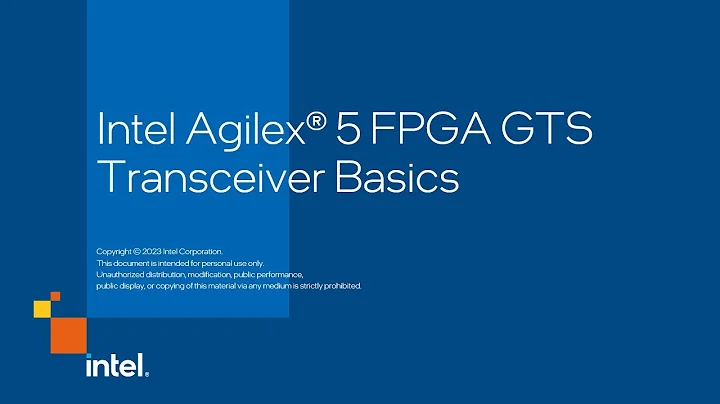 Intel Agilex® 5 FPGA GTS Transceiver Basics

Copyright © 2023 Intel Corporation.
This document is intended for personal use only.
Unauthorized distribution, modification, public performance, public display, or copying of this material via any medium is strictly prohibited.

intel.